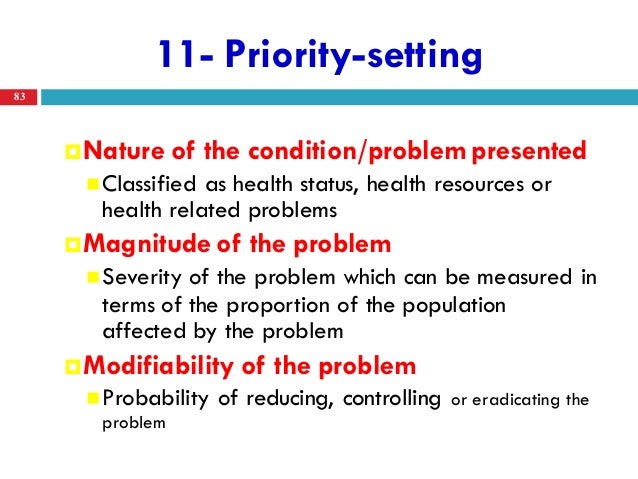 11- Priority-setting

83

Nature of the condition/problem presented

Classified as health status, health resources or health related problems

Magnitude of the problem

Severity of the problem which can be measured in terms of the proportion of the population affected by the problem

Modifiability of the problem

Probability of reducing, controlling or eradicating the problem